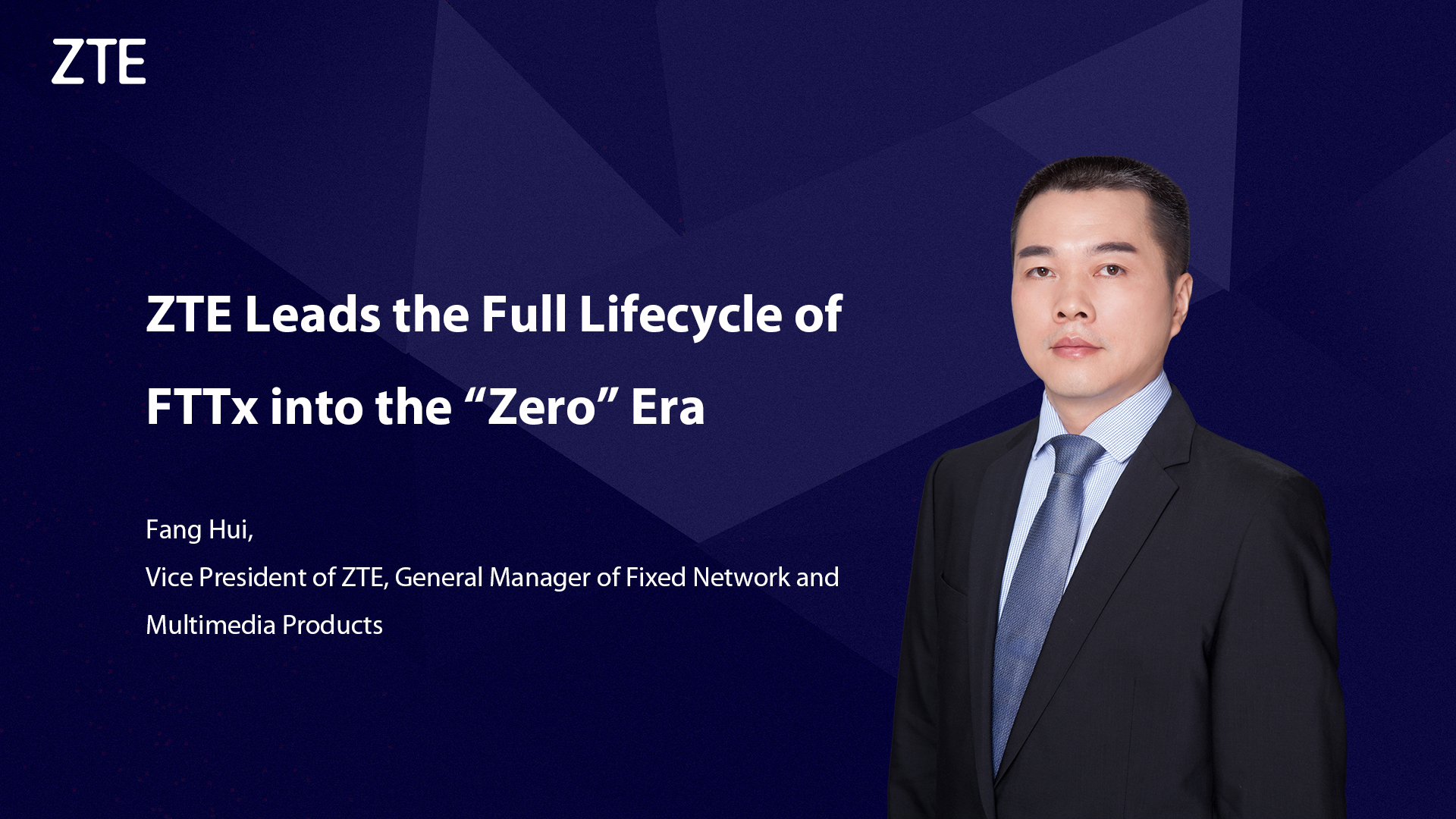 ZTE

ZTE Leads the Full Lifecycle of FTTx into the “Zero” Era

Fang Hui,
Vice President of ZTE, General Manager of Fixed Network and Multimedia Products